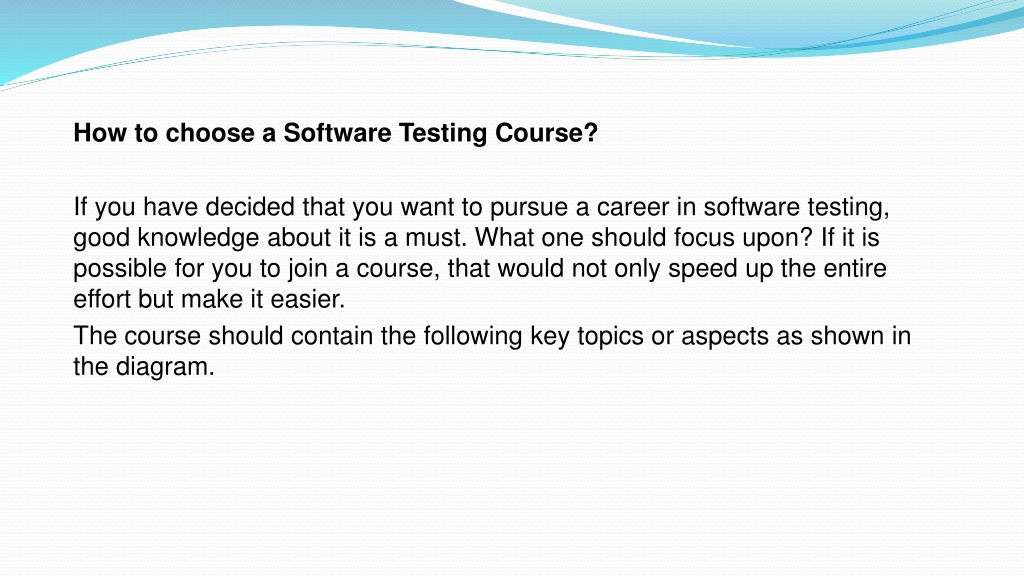 How to choose a Software Testing Course?

If you have decided that you want to pursue a career in software testing, good knowledge about it is a must. What one should focus upon? If it is possible for you to join a course, that would not only speed up the entire effort but make it easier.

The course should contain the following key topics or aspects as shown in the diagram.